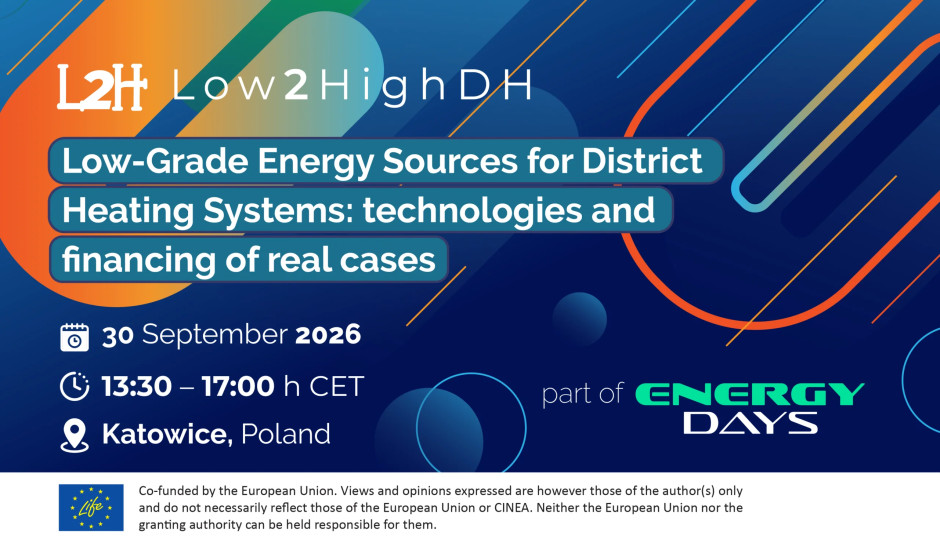 L2H Low2HighDH

Low-Grade Energy Sources for District Heating Systems: technologies and financing of real cases

30 September 2026

13:30 – 17:00 h CET

Katowice, Poland

part of ENERGY DAYS

Life

Co-funded by the European Union. Views and opinions expressed are however those of the author(s) only and do not necessarily reflect those of the European Union or CINEA. Neither the European Union nor the granting authority can be held responsible for them.